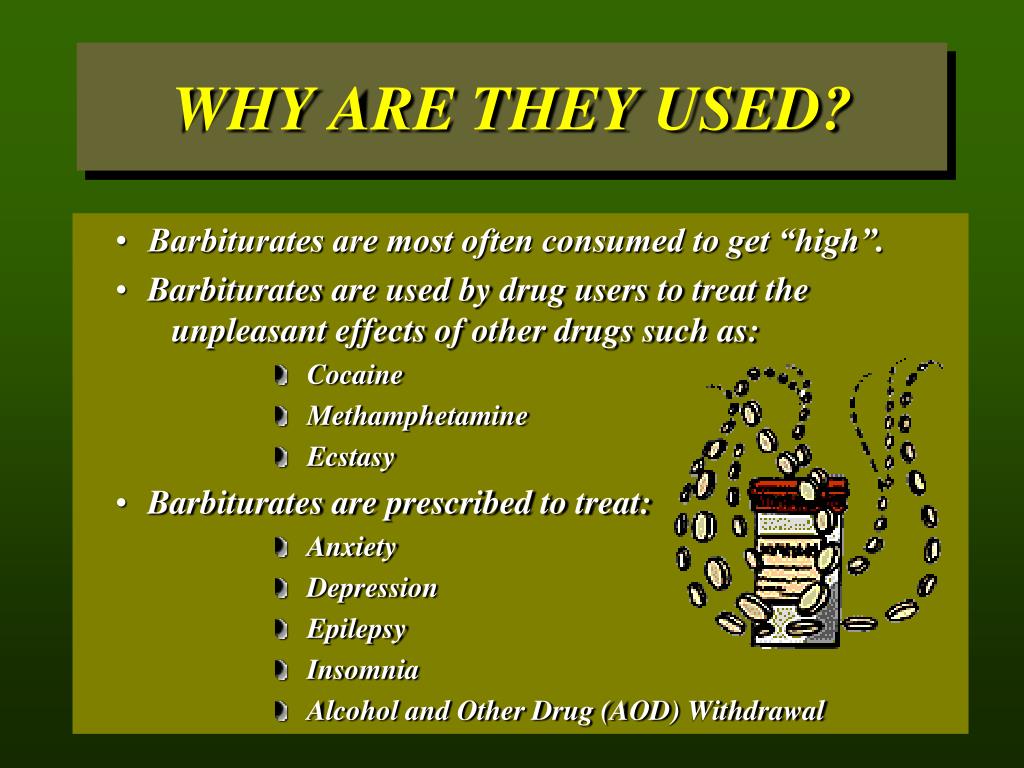 WHY ARE THEY USED?

• Barbiturates are most often consumed to get “high”.
• Barbiturates are used by drug users to treat the unpleasant effects of other drugs such as:
Cocaine
Methamphetamine
Ecstasy
• Barbiturates are prescribed to treat:
Anxiety
Depression
Epilepsy
Insomnia
Alcohol and Other Drug (AOD) Withdrawal